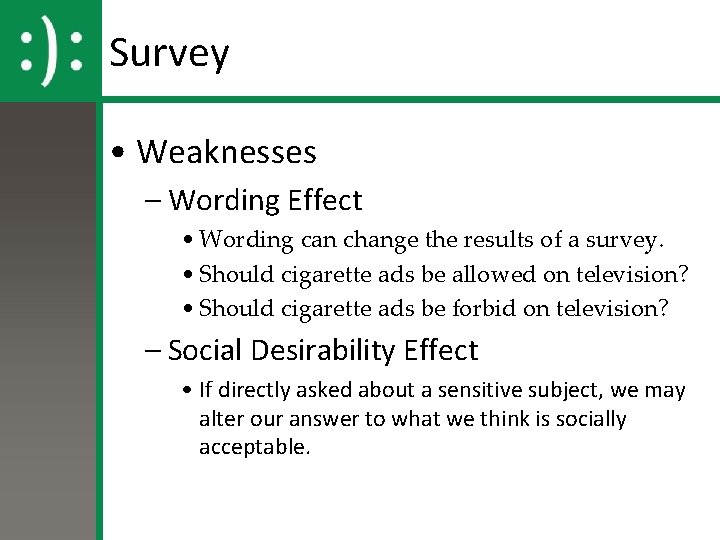 :):

Survey

• Weaknesses
– Wording Effect
• Wording can change the results of a survey.
• Should cigarette ads be allowed on television?
• Should cigarette ads be forbid on television?
– Social Desirability Effect
• If directly asked about a sensitive subject, we may alter our answer to what we think is socially acceptable.